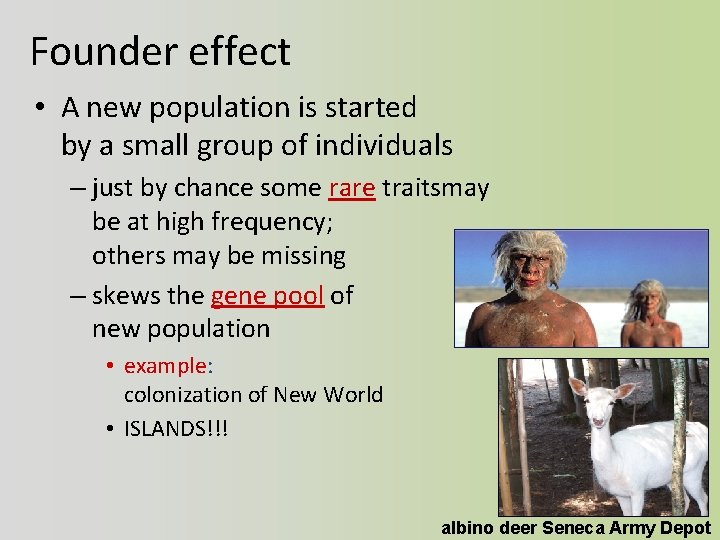 Founder effect

• A new population is started by a small group of individuals

– just by chance some rare traitsmay be at high frequency; others may be missing

– skews the gene pool of new population

• example: colonization of New World

• ISLANDS!!!

albino deer Seneca Army Depot